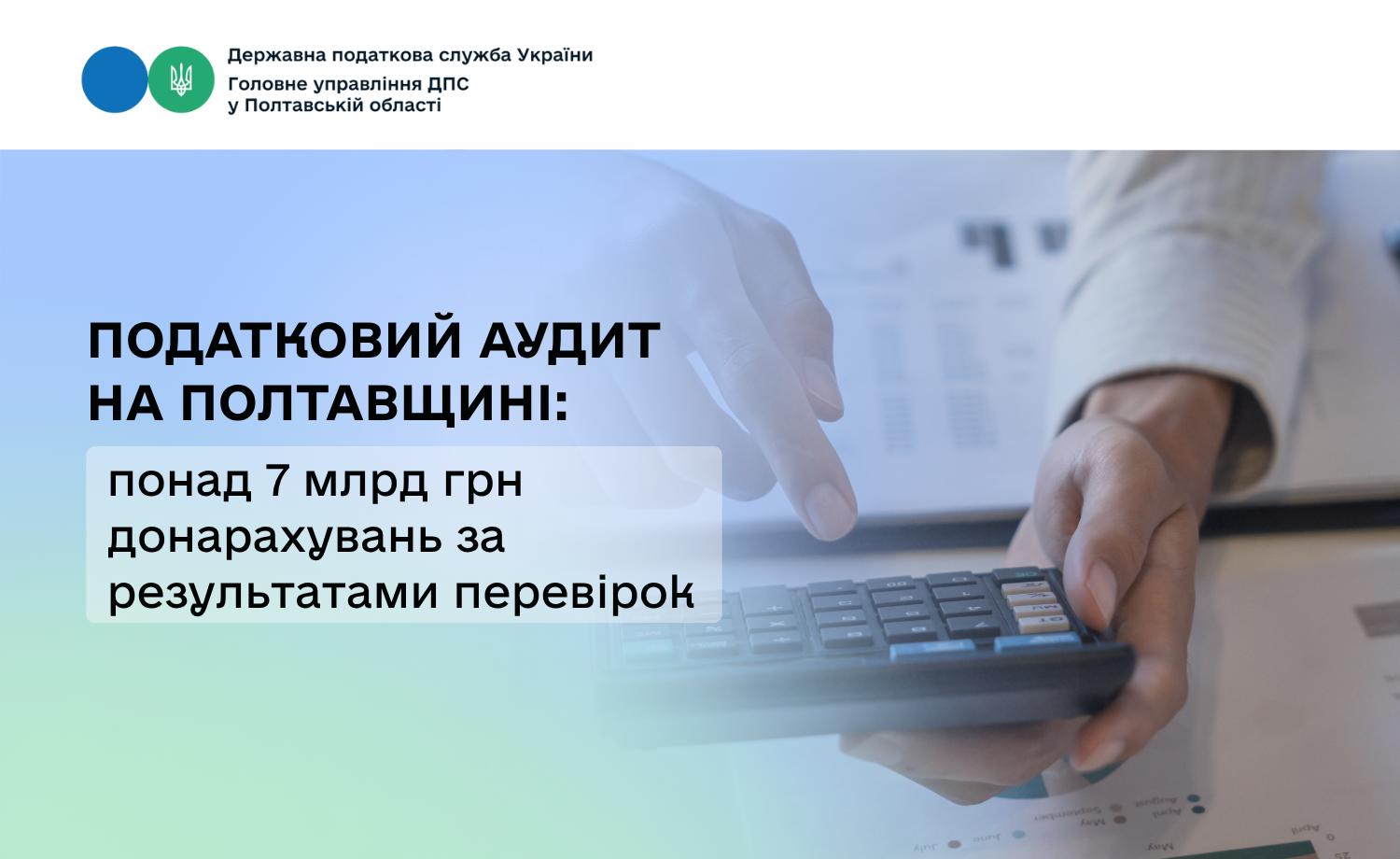 Державна податкова служба України
Головне управління ДПС
у Полтавській області

ПОДАТКОВИЙ АУДИТ НА ПОЛТАВЩИНІ:

понад 7 млрд грн донарахувань за результатами перевірок